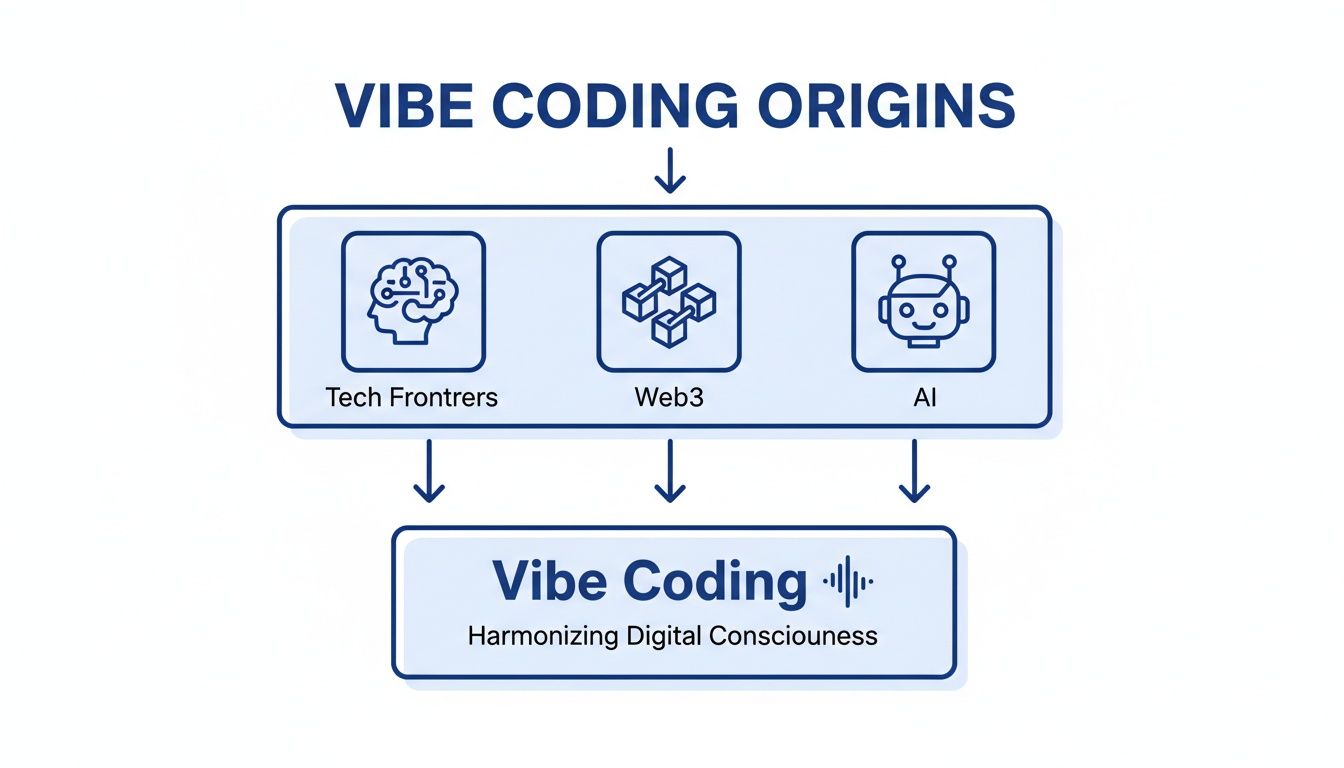 VIBE CODING ORIGINS

Tech Frontrers

Web3

AI

Vibe Coding

Harmonizing Digital Consciouness